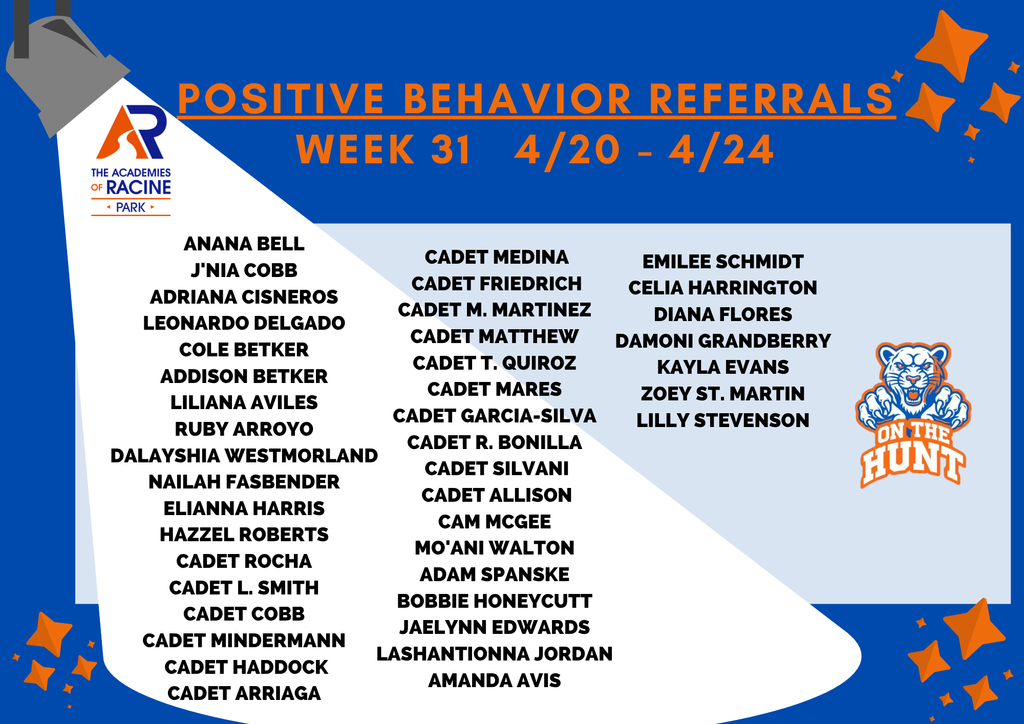 POSITIVE BEHAVIOR REFERRALS
WEEK 31 4/20 - 4/24

AR
THE ACADEMIES OF RACINE
PARK

ANANA BELL
J'NIA COBB
ADRIANA CISNEROS
LEONARDO DELGADO
COLE BETKER
ADDISON BETKER
LILIANA AVILES
RUBY ARROYO
DALAYSHIA WESTMORLAND
NAILAH FASBENDER
ELIANNA HARRIS
HAZZEL ROBERTS
CADET ROCHA
CADET L. SMITH
CADET COBB
CADET MINDERMANN
CADET HADDOCK
CADET ARRIAGA

CADET MEDINA
CADET FRIEDRICH
CADET M. MARTINEZ
CADET MATTHEW
CADET T. QUIROZ
CADET MARES
CADET GARCIA-SILVA
CADET R. BONILLA
CADET SILVANI
CADET ALLISON
CAM MCGEE
MO'ANI WALTON
ADAM SPANSKE
BOBBIE HONEYCUTT
JAELYNN EDWARDS
LASHANTIONNA JORDAN
AMANDA AVIS

EMILEE SCHMIDT
CELIA HARRINGTON
DIANA FLORES
DAMONI GRANDBERRY
KAYLA EVANS
ZOEY ST. MARTIN
LILLY STEVENSON

ON THE HUNT